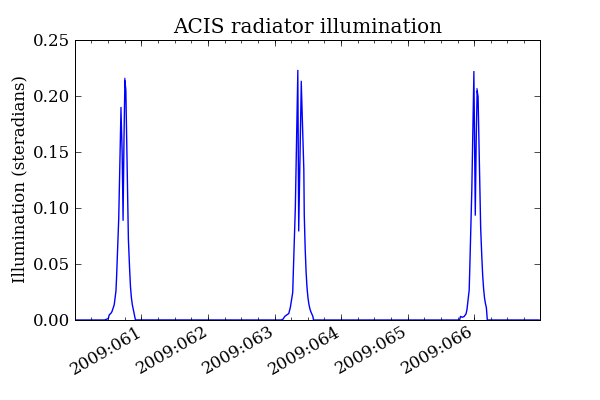 ACIS radiator illumination

Illumination (steradians)

0.25
0.20
0.15
0.10
0.05
0.00

2009:061
2009:062
2009:063
2009:064
2009:065
2009:066